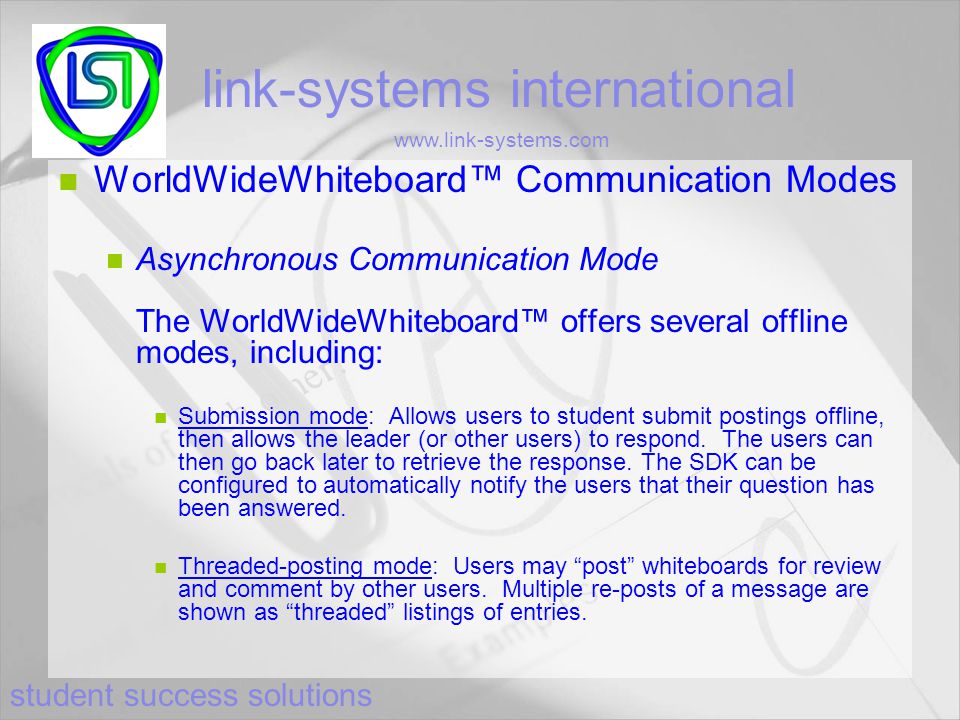 LSI

link-systems international

www.link-systems.com

WorldWideWhiteboard™ Communication Modes

Asynchronous Communication Mode

The WorldWideWhiteboard™ offers several offline modes, including:

Submission mode: Allows users to student submit postings offline, then allows the leader (or other users) to respond. The users can then go back later to retrieve the response. The SDK can be configured to automatically notify the users that their question has been answered.

Threaded-posting mode: Users may “post” whiteboards for review and comment by other users. Multiple re-posts of a message are shown as “threaded” listings of entries.

student success solutions